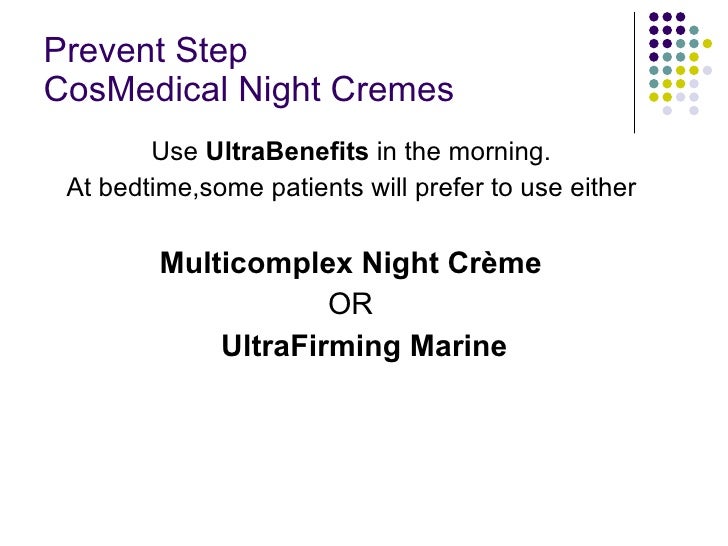 Prevent Step
CosMedical Night Cremes

Use UltraBenefits in the morning.
At bedtime,some patients will prefer to use either

Multicomplex Night Crème
OR
UltraFirming Marine